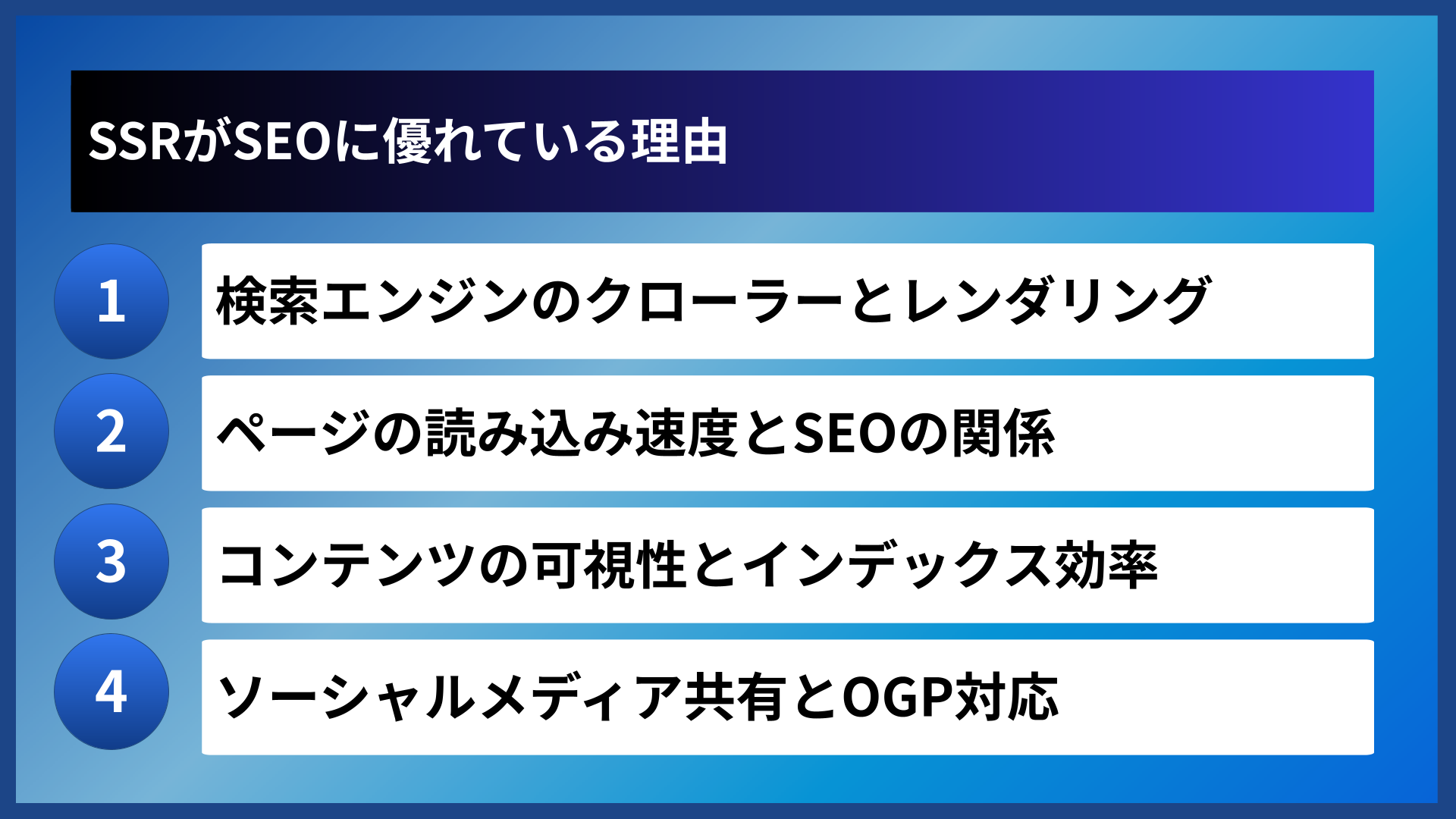 SSRがSEOに優れている理由

1
検索エンジンのクローラーとレンダリング

2
ページの読み込み速度とSEOの関係

3
コンテンツの可視性とインデックス効率

4
ソーシャルメディア共有とOGP対応